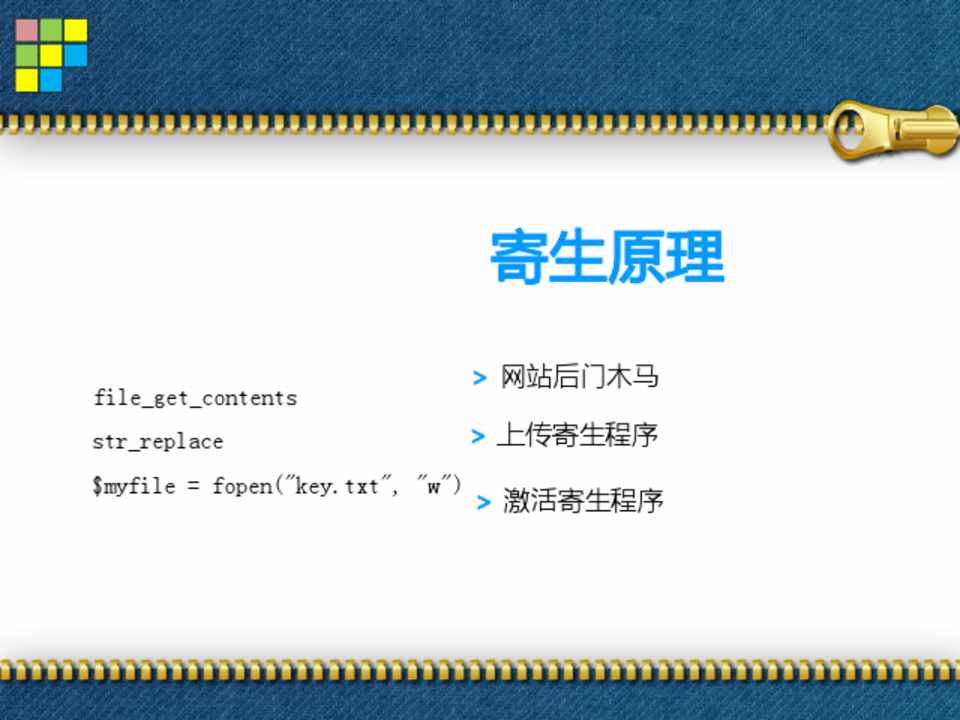 寄生原理

file_get_contents

str_replace

$myfile = fopen("key.txt", "w")

> 网站后门木马

> 上传寄生程序

> 激活寄生程序